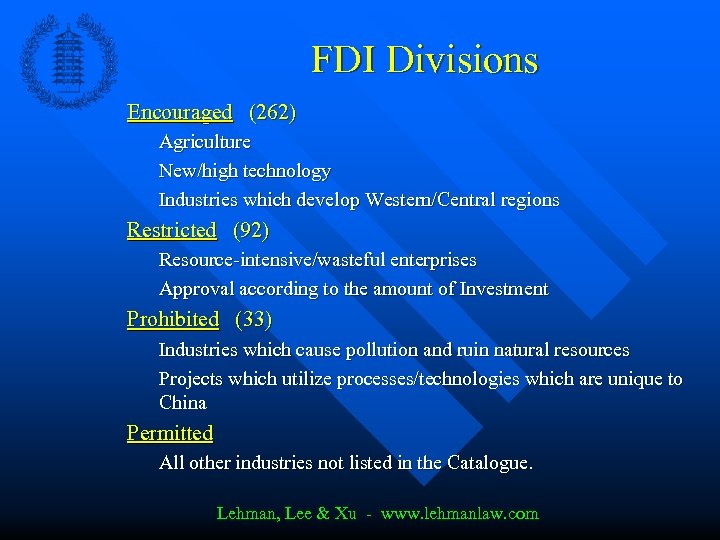 FDI Divisions

Encouraged (262)

Agriculture

New/high technology

Industries which develop Western/Central regions

Restricted (92)

Resource-intensive/wasteful enterprises

Approval according to the amount of Investment

Prohibited (33)

Industries which cause pollution and ruin natural resources

Projects which utilize processes/technologies which are unique to China

Permitted

All other industries not listed in the Catalogue.

Lehman, Lee & Xu - www.lehmanlaw.com